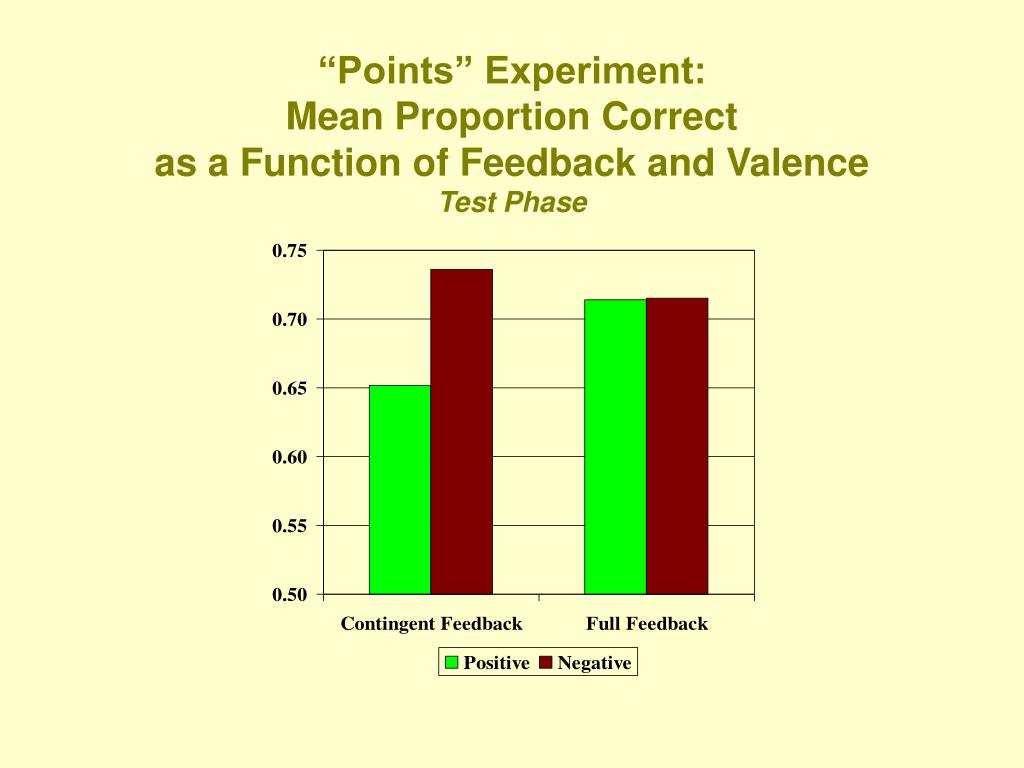 “Points” Experiment:
Mean Proportion Correct
as a Function of Feedback and Valence
Test Phase

0.75
0.70
0.65
0.60
0.55
0.50

Contingent Feedback
Full Feedback

Positive
Negative